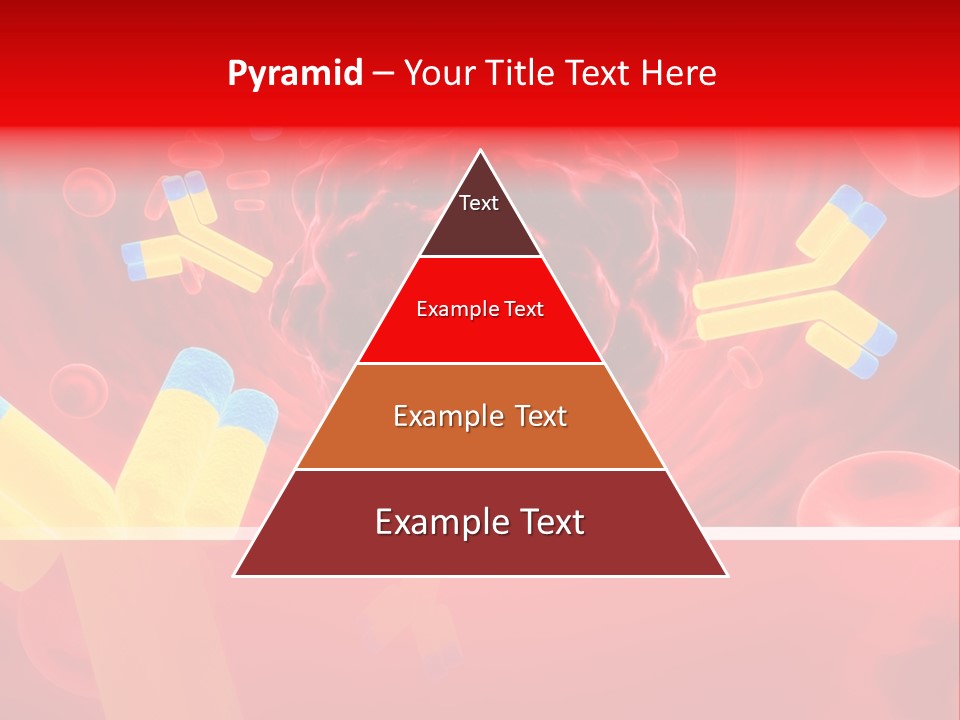 Pyramid – Your Title Text Here

Text

Example Text

Example Text

Example Text